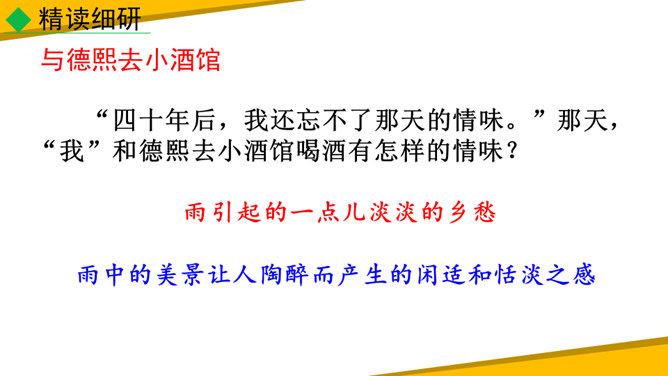 精读细研

与德熙去小酒馆

“四十年后，我还忘不了那天的情味。”那天，“我”和德熙去小酒馆喝酒有怎样的情味？

雨引起的一点儿淡淡的乡愁

雨中的美景让人陶醉而产生的闲适和恬淡之感